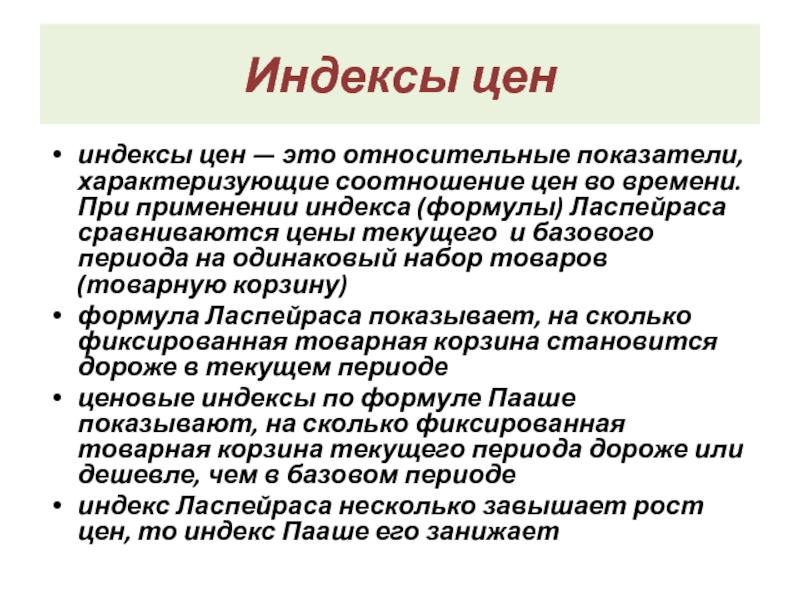 Индексы цен

• индексы цен — это относительные показатели, характеризующие соотношение цен во времени. При применении индекса (формулы) Ласпейраса сравниваются цены текущего и базового периода на одинаковый набор товаров (товарную корзину)
• формула Ласпейраса показывает, на сколько фиксированная товарная корзина становится дороже в текущем периоде
• ценовые индексы по формуле Пааше показывают, на сколько фиксированная товарная корзина текущего периода дороже или дешевле, чем в базовом периоде
• индекс Ласпейраса несколько завышает рост цен, то индекс Пааше его занижает